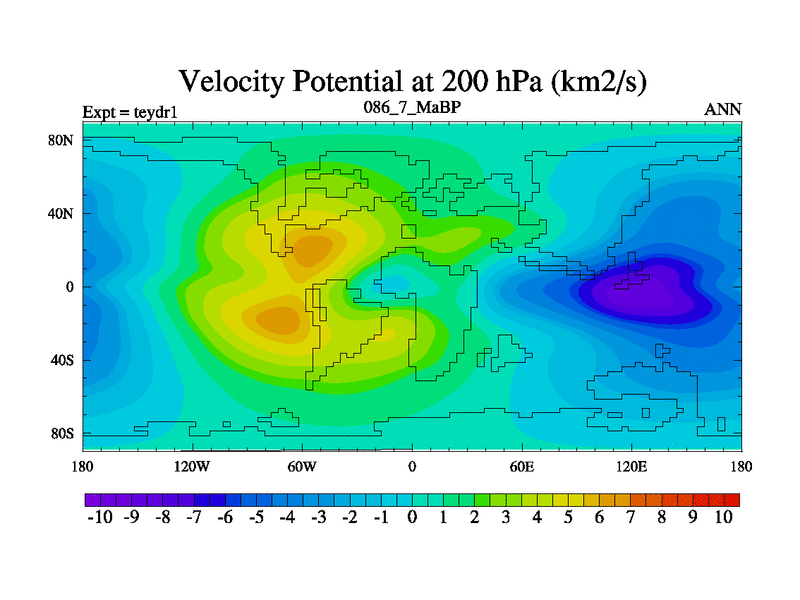 Velocity Potential at 200 hPa (km2/s)

Expt = teydr1
086_7_MaBP
ANN

80N
40N
0
40S
80S

180
120W
60W
0
60E
120E
180

-10 -9 -8 -7 -6 -5 -4 -3 -2 -1 0 1 2 3 4 5 6 7 8 9 10